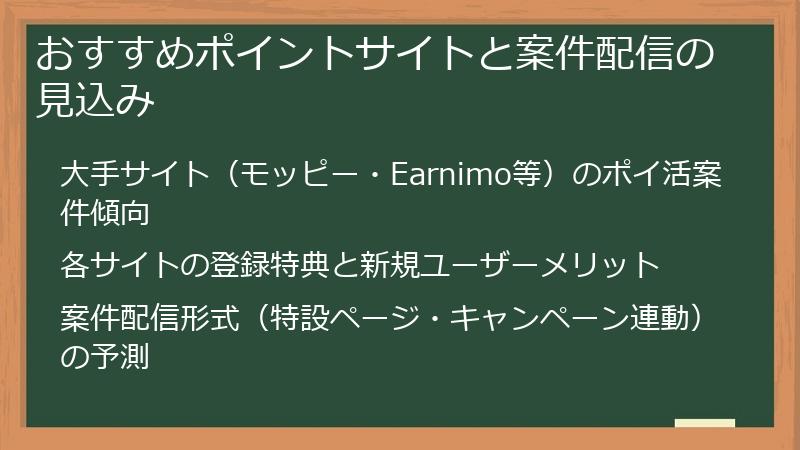 おすすめポイントサイトと案件配信の見込み

大手サイト（モッピー・Earnimo等）のポイ活案件傾向

各サイトの登録特典と新規ユーザーメリット

案件配信形式（特設ページ・キャンペーン連動）の予測